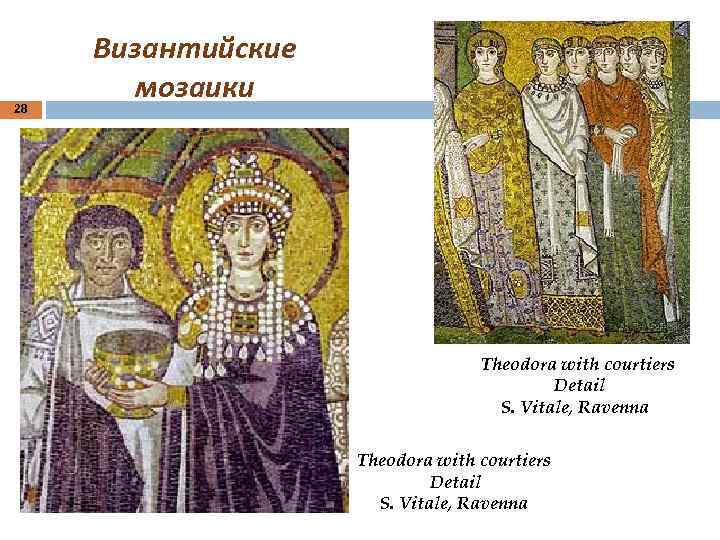 Византийские мозаики

28

Theodora with courtiers
Detail
S. Vitale, Ravenna

Theodora with courtiers
Detail
S. Vitale, Ravenna